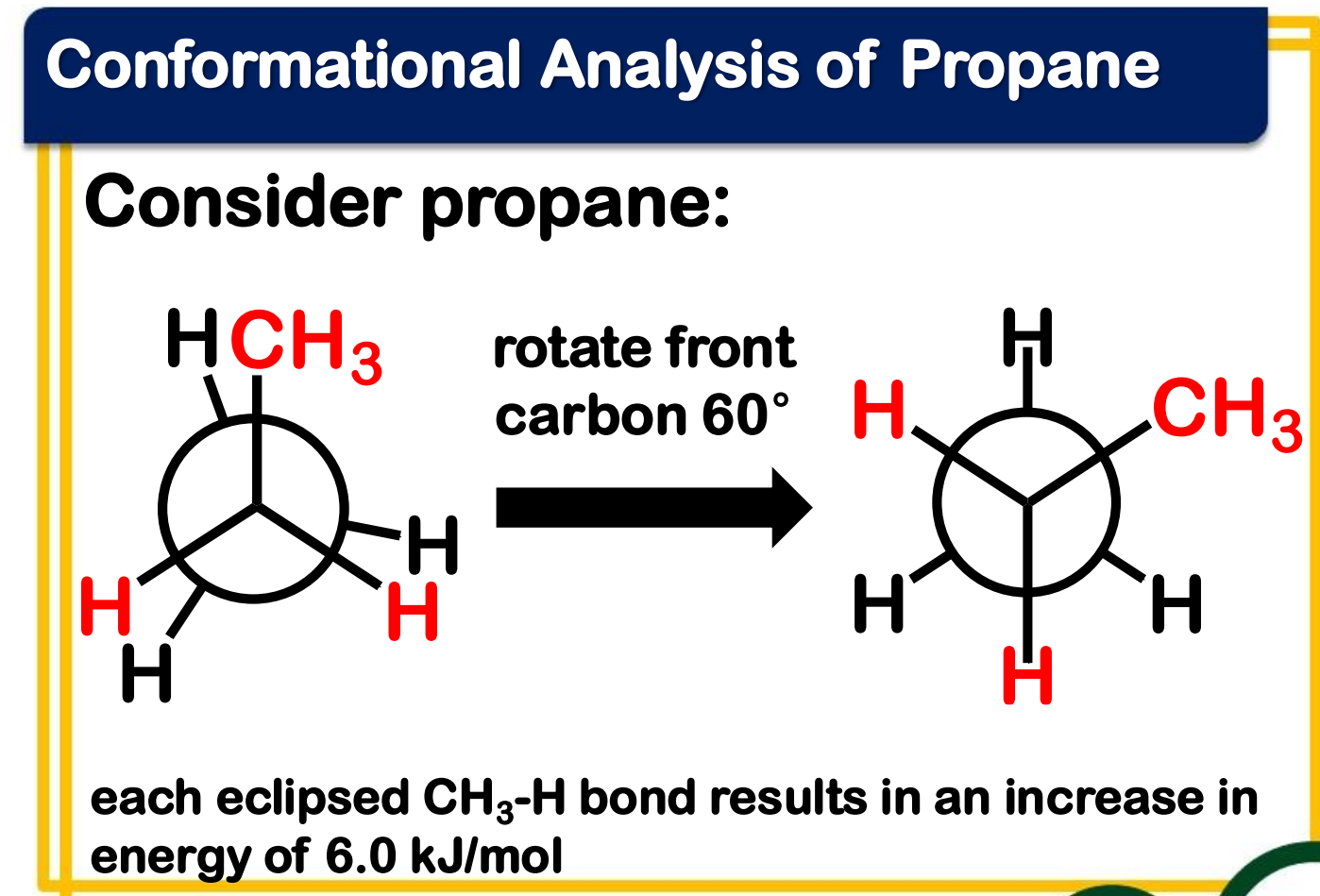 Conformational Analysis of Propane

Consider propane:

H $CH_3$

H

H

H

H

rotate front carbon 60°

H

H

$CH_3$

H

H

H

each eclipsed $CH_3$-H bond results in an increase in energy of 6.0 kJ/mol